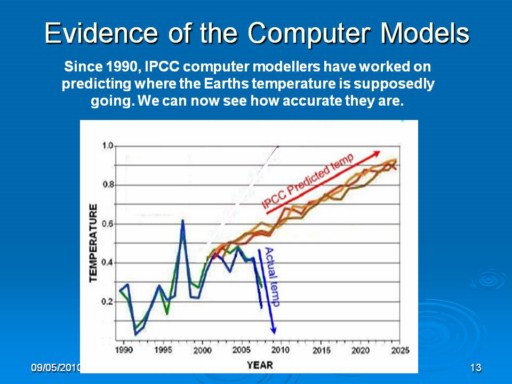 Evidence of the Computer Models

Since 1990, IPCC computer modellers have worked on predicting where the Earths temperature is supposedly going. We can now see how accurate they are.

1.0
0.8
0.6
0.4
0.2
TEMPERATURE
IPCC Predicted temp
Actual temp
1990 1995 2000 2005 2010 2015 2020 2025
YEAR

09/05/2010

13